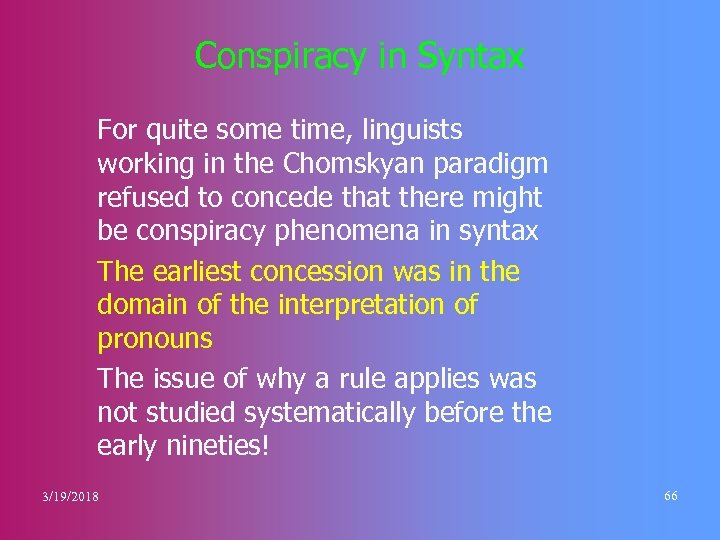 Conspiracy in Syntax

For quite some time, linguists working in the Chomskyan paradigm refused to concede that there might be conspiracy phenomena in syntax

The earliest concession was in the domain of the interpretation of pronouns

The issue of why a rule applies was not studied systematically before the early nineties!

3/19/2018

66